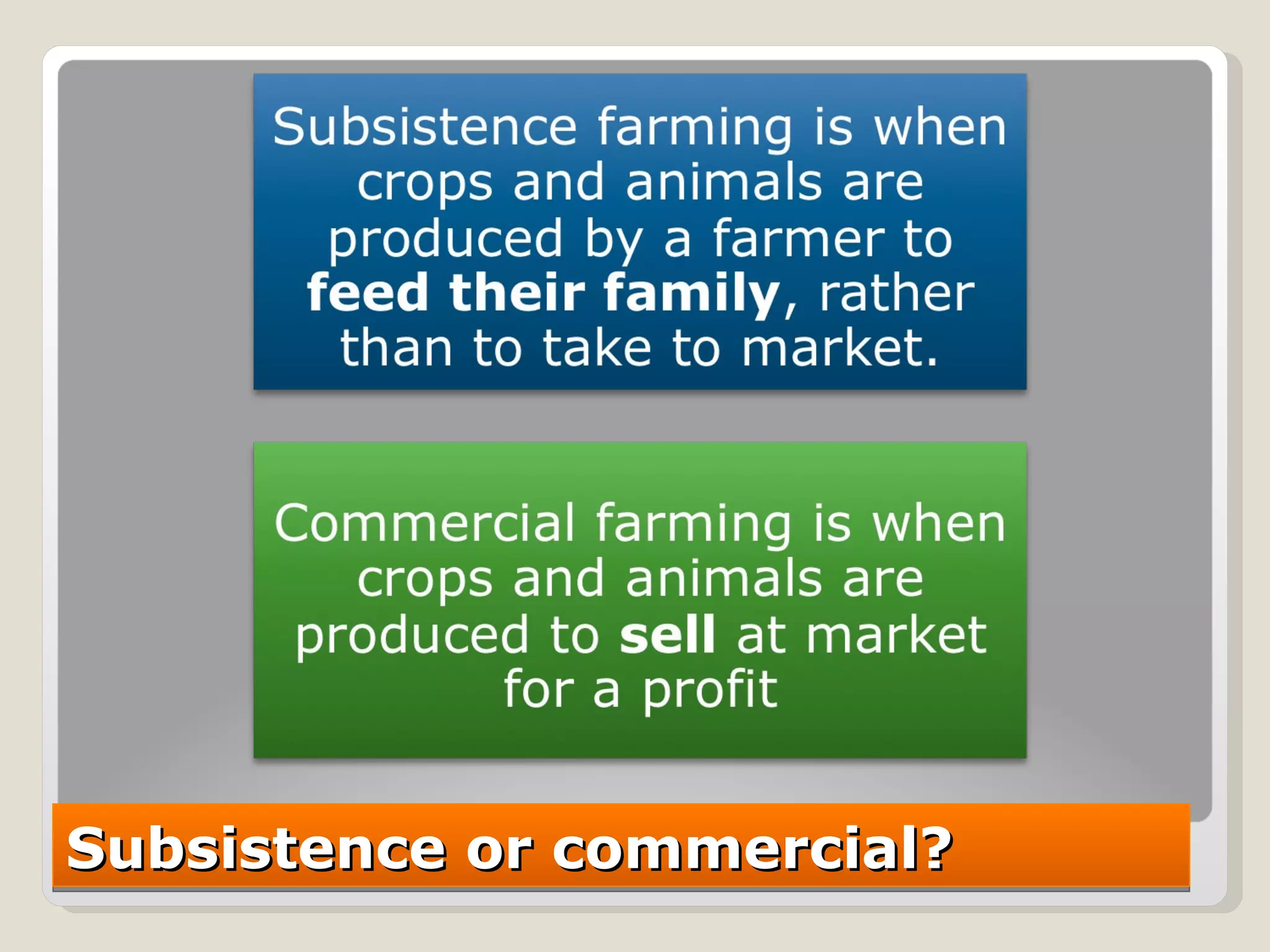 Subsistence farming is when crops and animals are produced by a farmer to feed their family, rather than to take to market.

Commercial farming is when crops and animals are produced to sell at market for a profit

Subsistence or commercial?